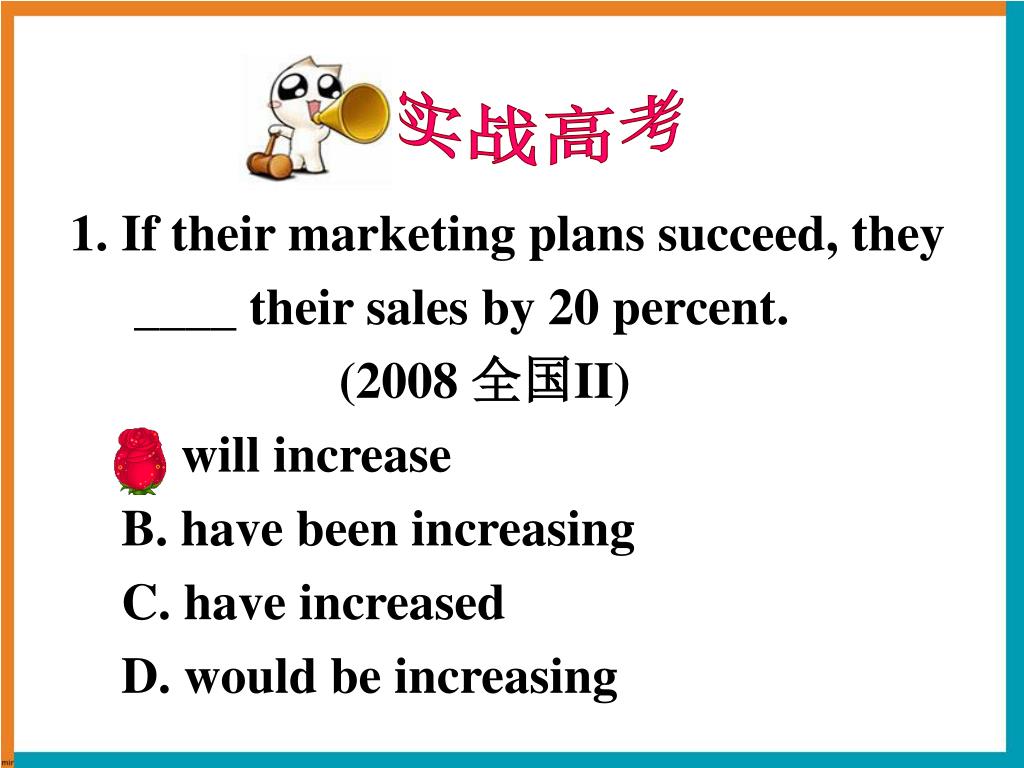 实战高考

1. If their marketing plans succeed, they ____ their sales by 20 percent. (2008 全国II)

will increase

B. have been increasing

C. have increased

D. would be increasing